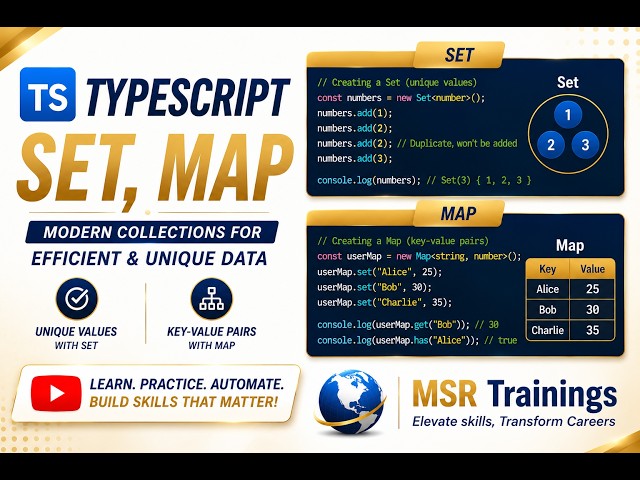 TS TYPESCRIPT
SET, MAP
MODERN COLLECTIONS FOR
EFFICIENT & UNIQUE DATA

UNIQUE VALUES WITH SET

KEY-VALUE PAIRS WITH MAP

LEARN. PRACTICE. AUTOMATE.
BUILD SKILLS THAT MATTER!

SET

// Creating a Set (unique values)
const numbers = new Set<number>();
numbers.add(1);
numbers.add(2);
numbers.add(2); // Duplicate, won't be added
numbers.add(3);

console.log(numbers); // Set(3) { 1, 2, 3 }

Set
1
2
3

MAP

// Creating a Map (key-value pairs)
const userMap = new Map<string, number>();
userMap.set("Alice", 25);
userMap.set("Bob", 30);
userMap.set("Charlie", 35);

console.log(userMap.get("Bob")); // 30
console.log(userMap.has("Alice")); // true

Map

| Key | Value |
|---|---|
| Alice | 25 |
| Bob | 30 |
| Charlie | 35 |

MSR Trainings
Elevate skills, Transform Careers